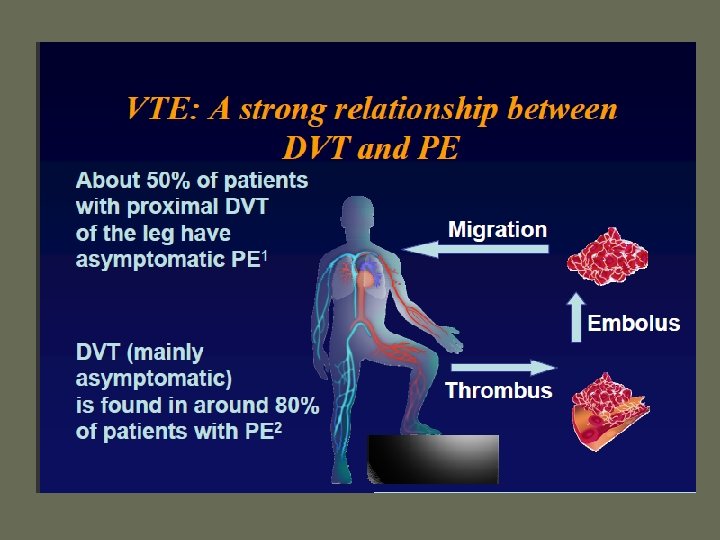 VTE: A strong relationship between DVT and PE

About 50% of patients with proximal DVT of the leg have asymptomatic PE$^1$

DVT (mainly asymptomatic) is found in around 80% of patients with PE$^2$

Migration

Embolus

Thrombus